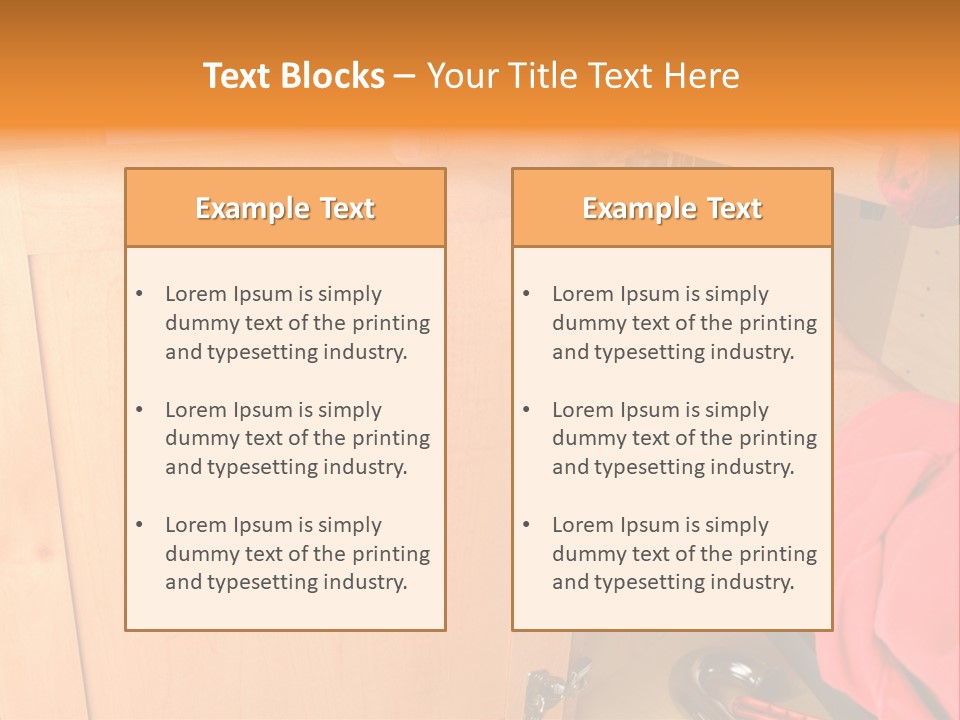 Text Blocks – Your Title Text Here

Example Text

• Lorem Ipsum is simply dummy text of the printing and typesetting industry.

• Lorem Ipsum is simply dummy text of the printing and typesetting industry.

• Lorem Ipsum is simply dummy text of the printing and typesetting industry.

Example Text

• Lorem Ipsum is simply dummy text of the printing and typesetting industry.

• Lorem Ipsum is simply dummy text of the printing and typesetting industry.

• Lorem Ipsum is simply dummy text of the printing and typesetting industry.